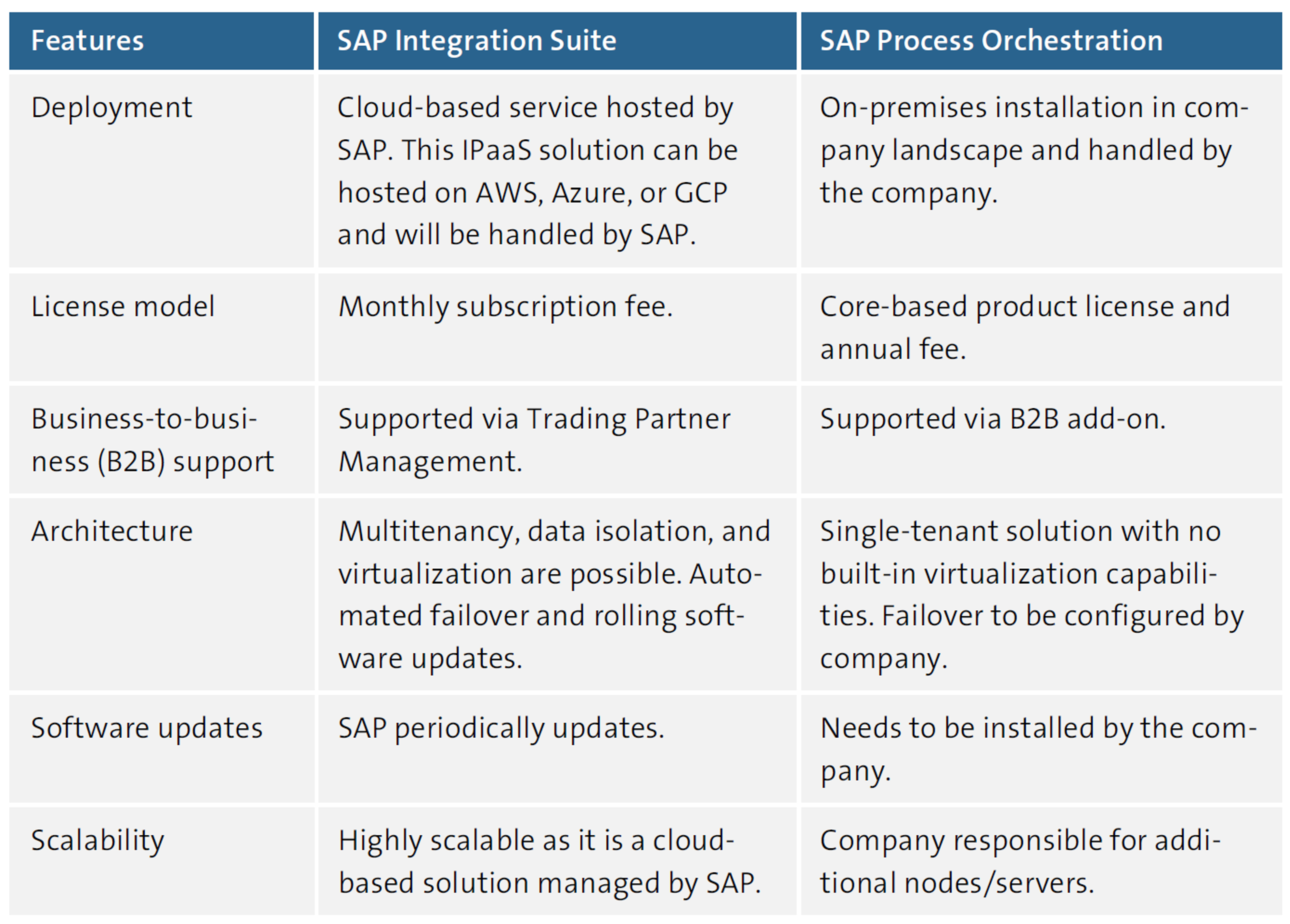 | Features | SAP Integration Suite | SAP Process Orchestration |
|---|---|---|
| Deployment | Cloud-based service hosted by SAP. This IPaaS solution can be hosted on AWS, Azure, or GCP and will be handled by SAP. | On-premises installation in company landscape and handled by the company. |
| License model | Monthly subscription fee. | Core-based product license and annual fee. |
| Business-to-business (B2B) support | Supported via Trading Partner Management. | Supported via B2B add-on. |
| Architecture | Multitenancy, data isolation, and virtualization are possible. Automated failover and rolling software updates. | Single-tenant solution with no built-in virtualization capabilities. Failover to be configured by company. |
| Software updates | SAP periodically updates. | Needs to be installed by the company. |
| Scalability | Highly scalable as it is a cloud-based solution managed by SAP. | Company responsible for additional nodes/servers. |